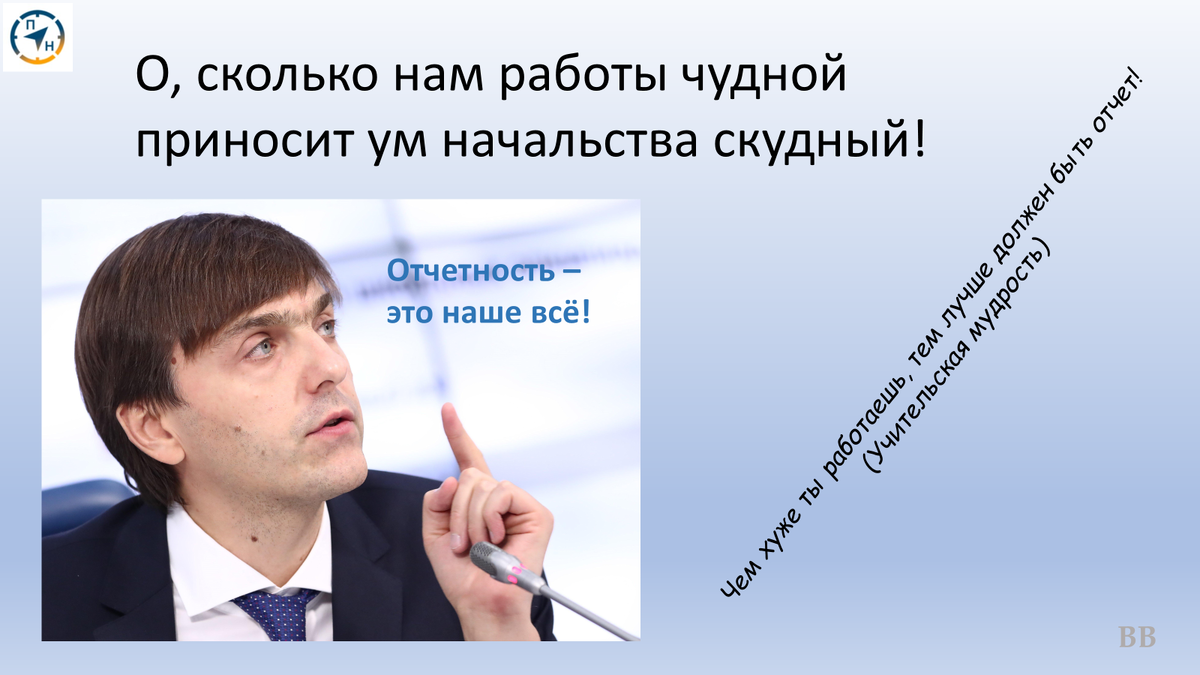 П
Н

О, сколько нам работы чудной приносит ум начальства скудный!

Отчетность – это наше всё!

Чем хуже ты работаешь, тем лучше должен быть отчет!
(Учительская мудрость)

ВВ